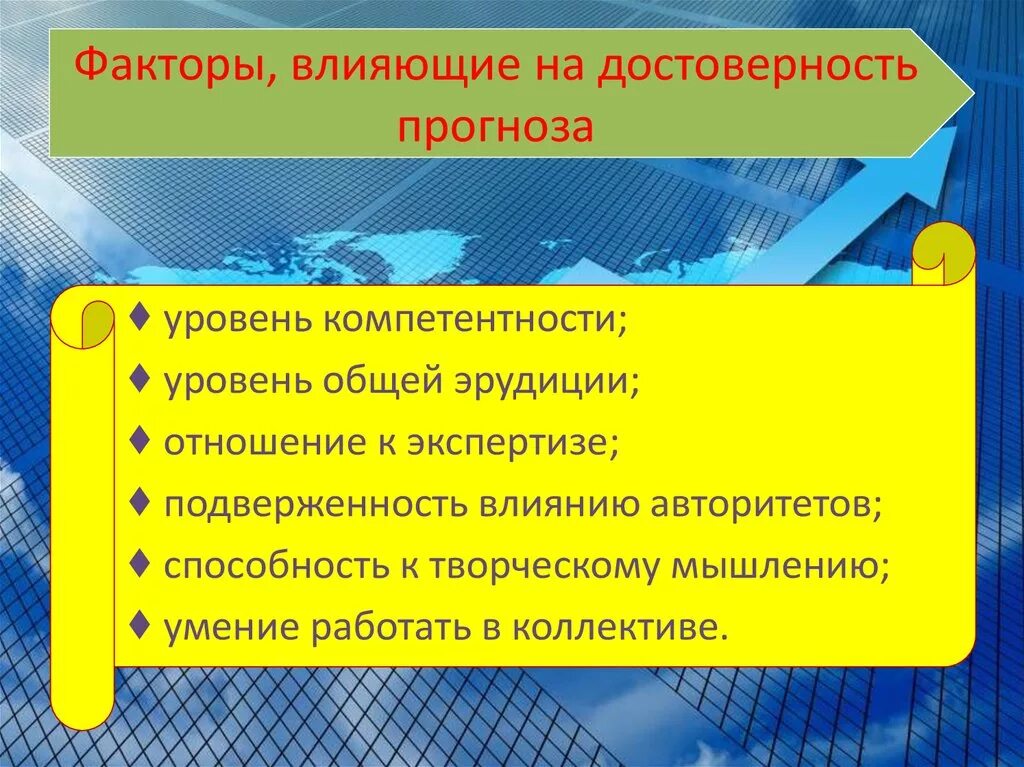 Факторы, влияющие на достоверность прогноза

♦ уровень компетентности;
♦ уровень общей эрудиции;
♦ отношение к экспертизе;
♦ подверженность влиянию авторитетов;
♦ способность к творческому мышлению;
♦ умение работать в коллективе.